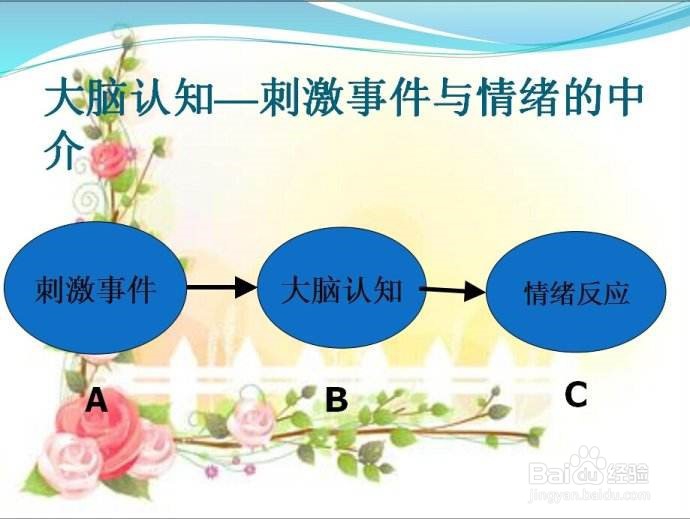 大脑认知—刺激事件与情绪的中介

刺激事件

大脑认知

情绪反应

A

B

C

Baidu经验
jingyan.baidu.com